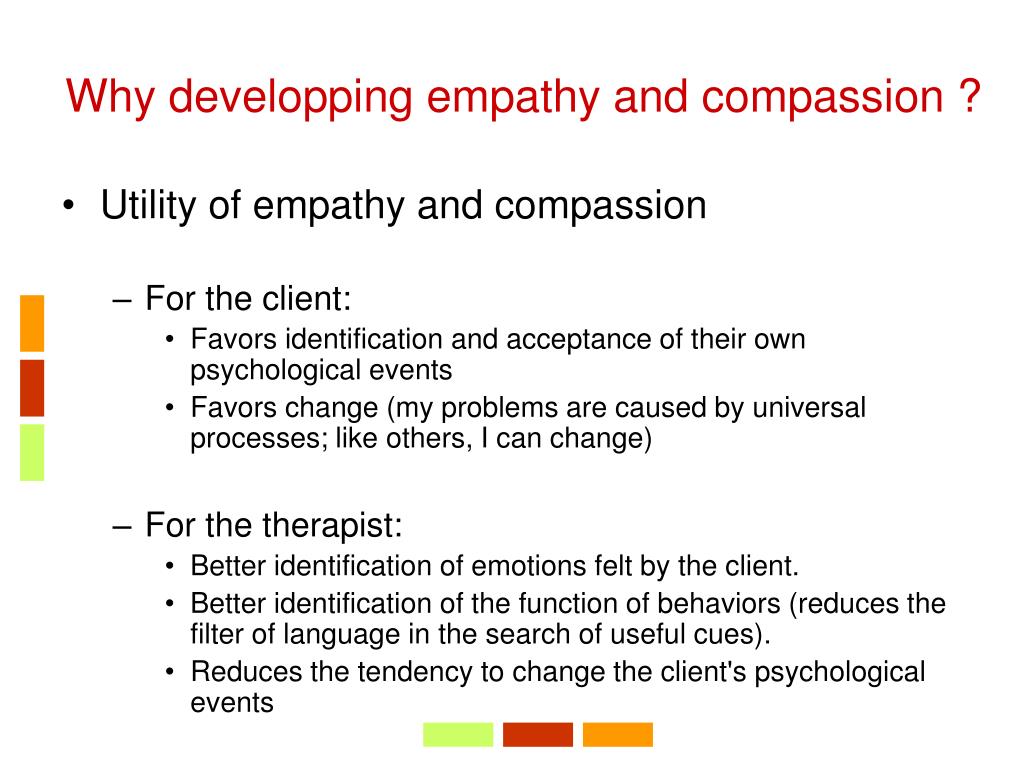 Why developping empathy and compassion ?

• Utility of empathy and compassion

– For the client:

• Favors identification and acceptance of their own psychological events
• Favors change (my problems are caused by universal processes; like others, I can change)

– For the therapist:

• Better identification of emotions felt by the client.
• Better identification of the function of behaviors (reduces the filter of language in the search of useful cues).
• Reduces the tendency to change the client's psychological events